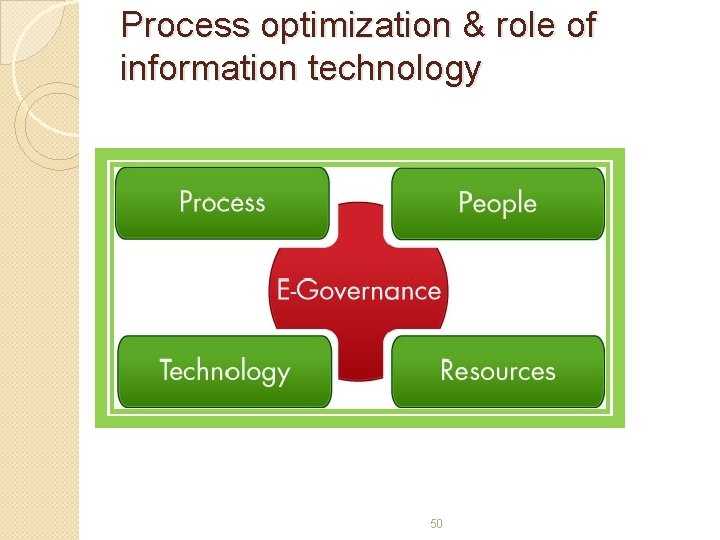 Process optimization & role of information technology

Process

People

E-Governance

Technology

Resources

50